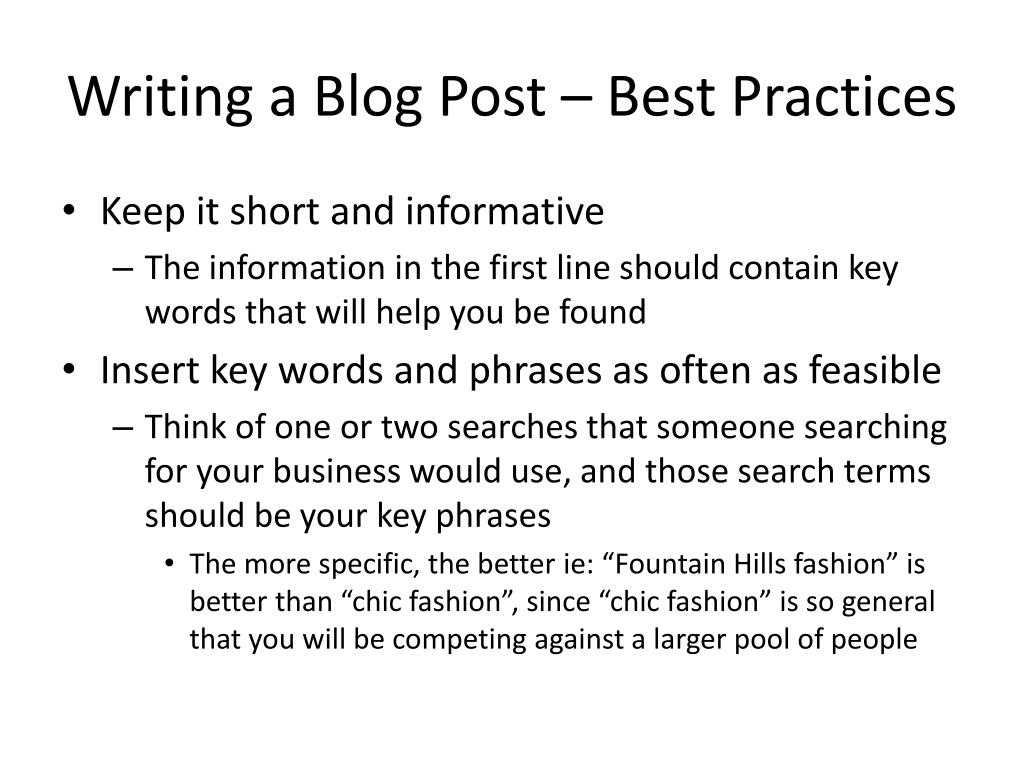 Writing a Blog Post – Best Practices

• Keep it short and informative
– The information in the first line should contain key words that will help you be found
• Insert key words and phrases as often as feasible
– Think of one or two searches that someone searching for your business would use, and those search terms should be your key phrases
• The more specific, the better ie: “Fountain Hills fashion” is better than “chic fashion”, since “chic fashion” is so general that you will be competing against a larger pool of people